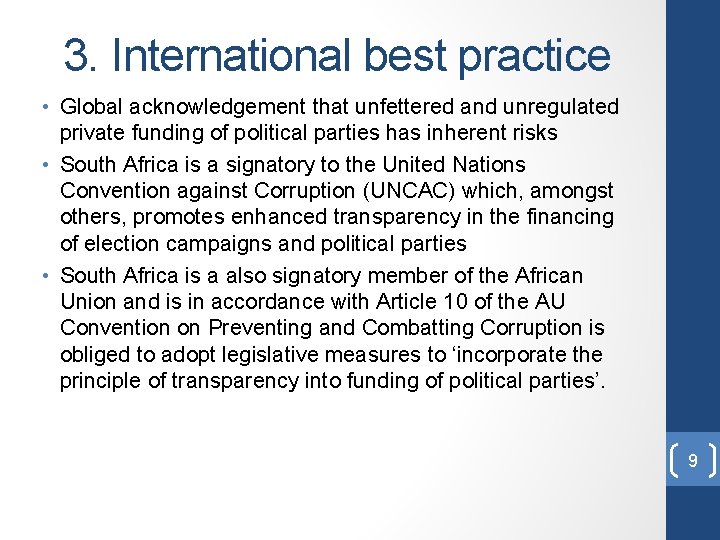 3. International best practice

• Global acknowledgement that unfettered and unregulated private funding of political parties has inherent risks

• South Africa is a signatory to the United Nations Convention against Corruption (UNCAC) which, amongst others, promotes enhanced transparency in the financing of election campaigns and political parties

• South Africa is a also signatory member of the African Union and is in accordance with Article 10 of the AU Convention on Preventing and Combatting Corruption is obliged to adopt legislative measures to ‘incorporate the principle of transparency into funding of political parties’.

9